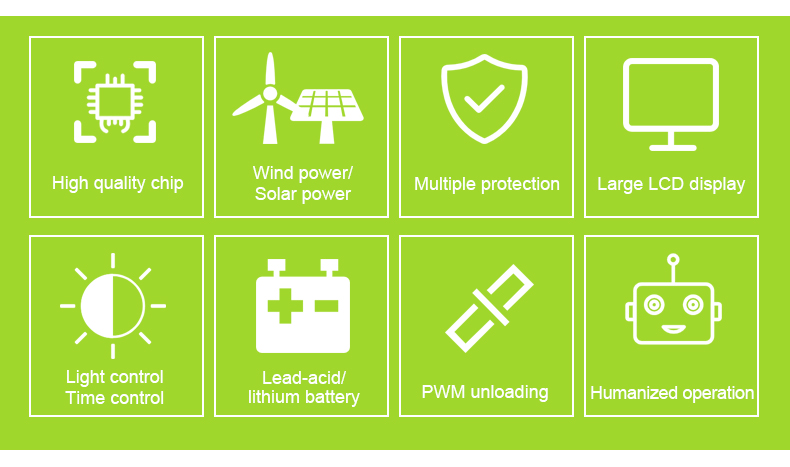 High quality chip

Wind power/
Solar power

Multiple protection

Large LCD display

Light control
Time control

Lead-acid/
lithium battery

PWM unloading

Humanized operation